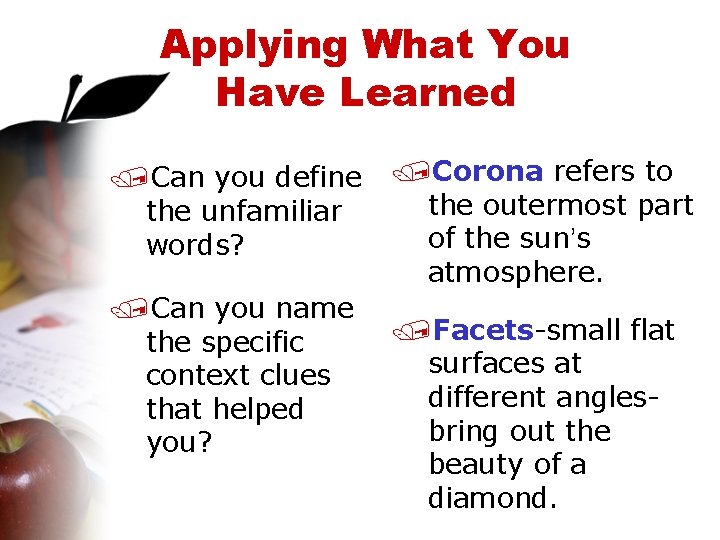 Applying What You Have Learned

Can you define the unfamiliar words?

Can you name the specific context clues that helped you?

Corona refers to the outermost part of the sun's atmosphere.

Facets-small flat surfaces at different angles-bring out the beauty of a diamond.